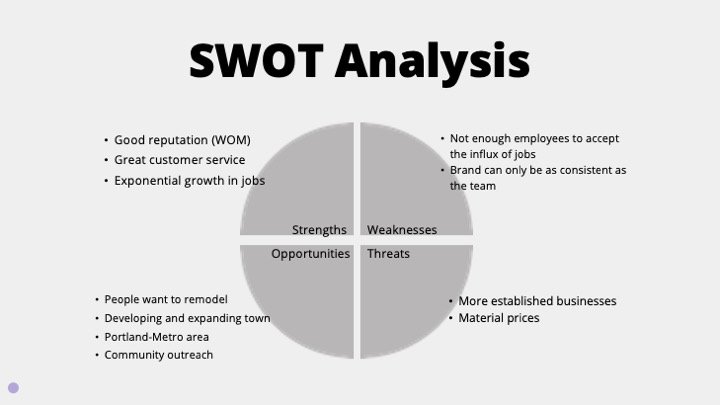 SWOT Analysis

• Good reputation (WOM)
• Great customer service
• Exponential growth in jobs

• Not enough employees to accept the influx of jobs
• Brand can only be as consistent as the team

Strengths

Weaknesses

Opportunities

Threats

• People want to remodel
• Developing and expanding town
• Portland-Metro area
• Community outreach

• More established businesses
• Material prices